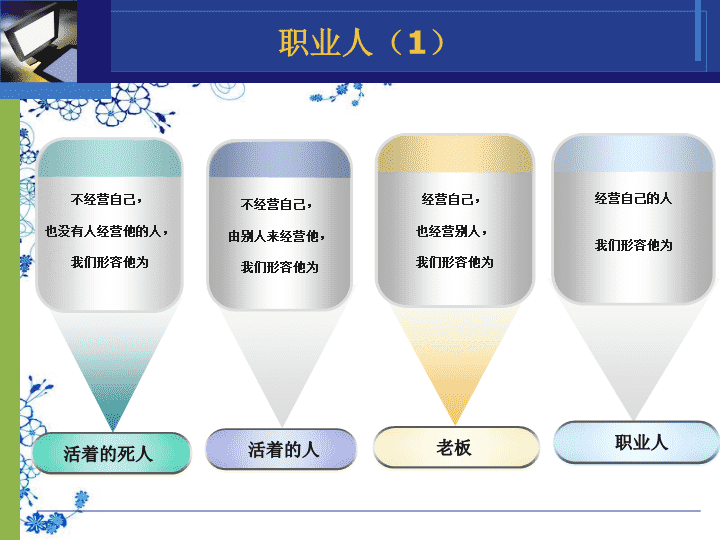 职业人（1）

不经营自己，

也没有人经营他的人，

我们形容他为

活着的死人

不经营自己，

由别人来经营他，

我们形容他为

活着的人

经营自己，

也经营别人，

我们形容他为

老板

经营自己的人

我们形容他为

职业人